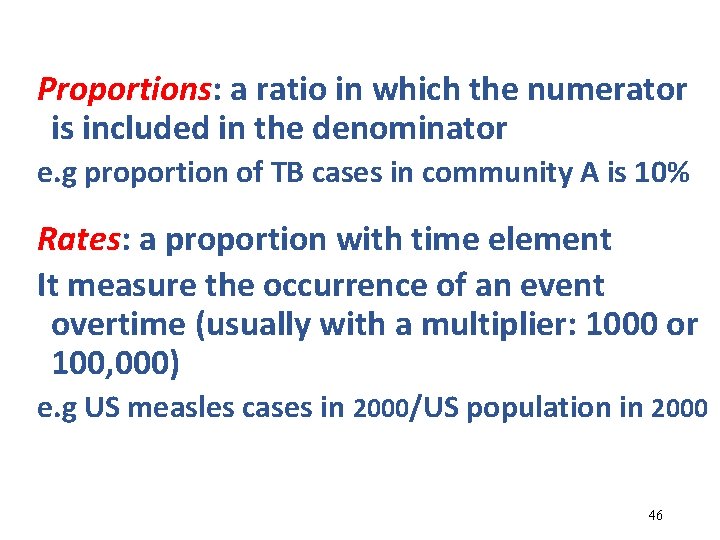 Proportions: a ratio in which the numerator is included in the denominator

e.g proportion of TB cases in community A is 10%

Rates: a proportion with time element

It measure the occurrence of an event overtime (usually with a multiplier: 1000 or 100,000)

e.g US measles cases in 2000/US population in 2000

46